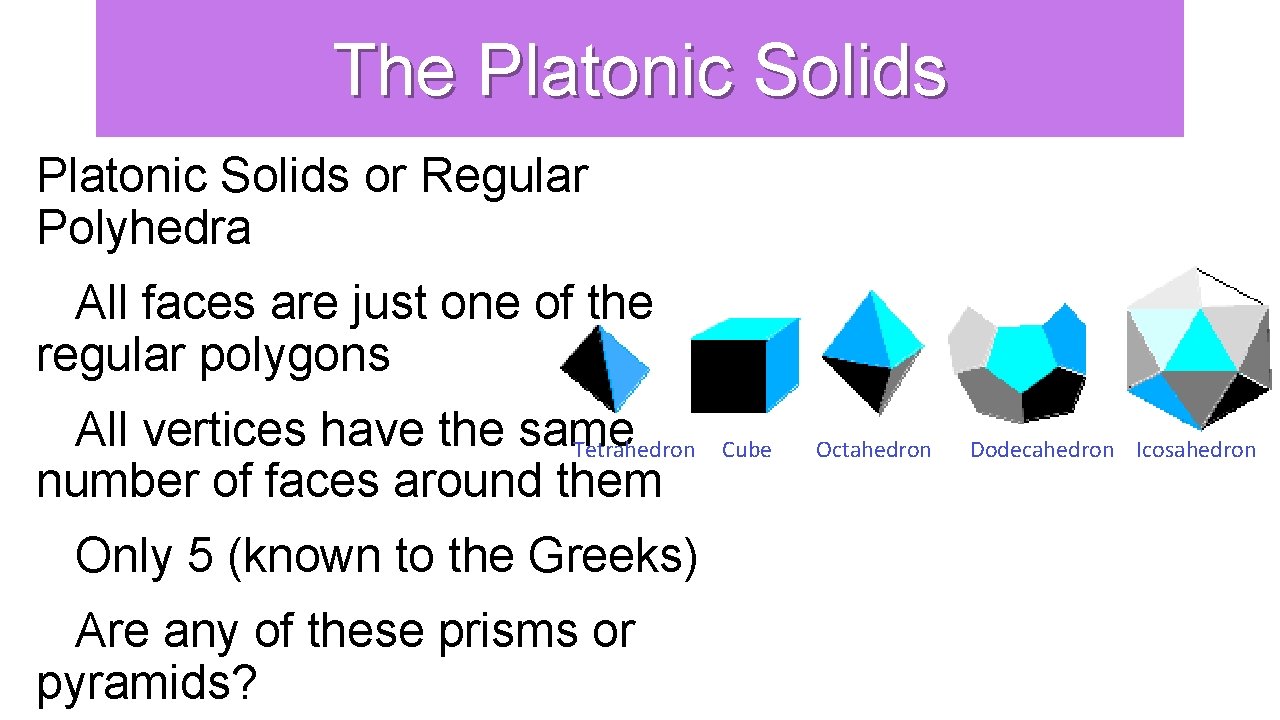 The Platonic Solids

Platonic Solids or Regular Polyhedra

All faces are just one of the regular polygons

All vertices have the same number of faces around them

Only 5 (known to the Greeks)

Are any of these prisms or pyramids?

Tetrahedron Cube Octahedron Dodecahedron Icosahedron